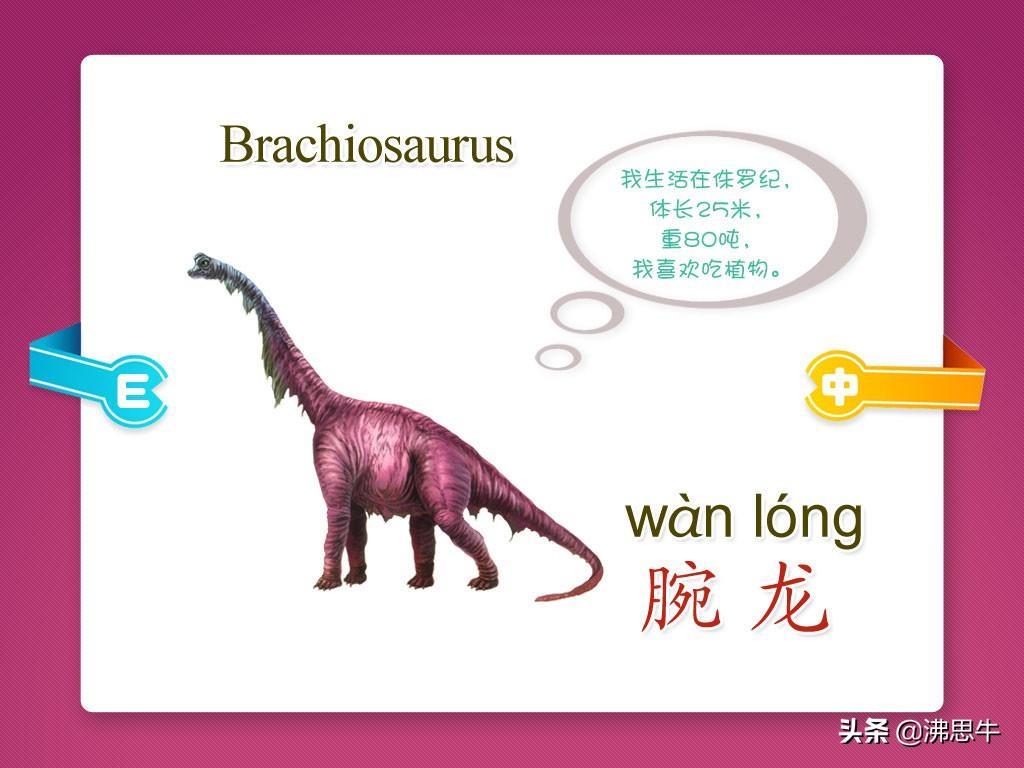 Brachiosaurus

我生活在侏罗纪，
体长25米，
重80吨，
我喜欢吃植物。

E

中

wàn lóng
腕 龙

头条 @沸思牛